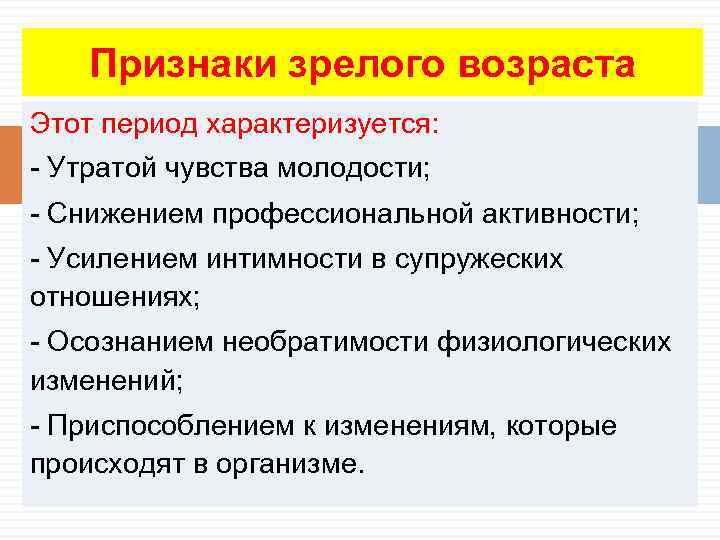 Признаки зрелого возраста

Этот период характеризуется:

- Утратой чувства молодости;

- Снижением профессиональной активности;

- Усилением интимности в супружеских отношениях;

- Осознанием необратимости физиологических изменений;

- Приспособлением к изменениям, которые происходят в организме.